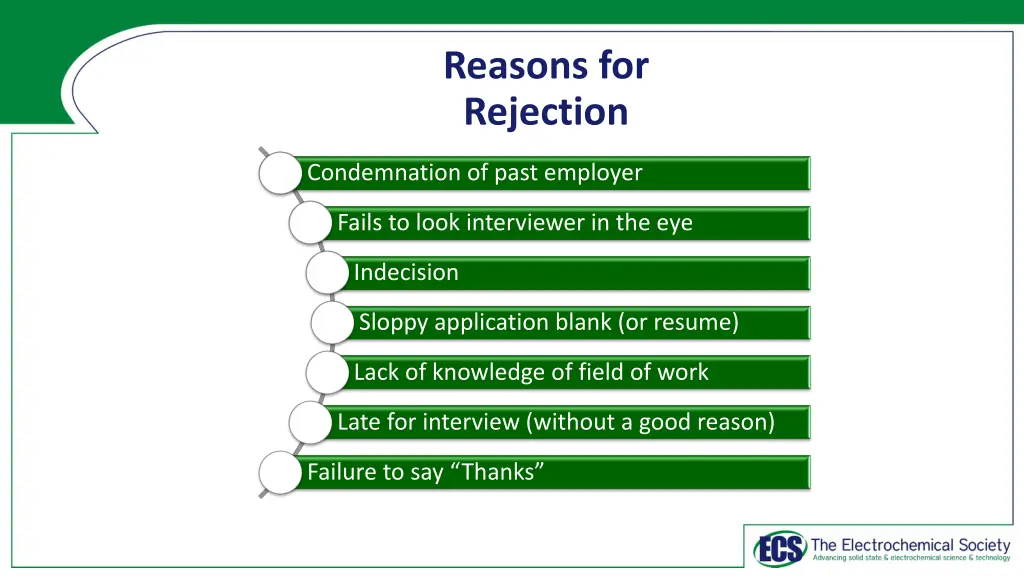 Reasons for Rejection

Condemnation of past employer

Fails to look interviewer in the eye

Indecision

Sloppy application blank (or resume)

Lack of knowledge of field of work

Late for interview (without a good reason)

Failure to say “Thanks”

ECS The Electrochemical Society
Advancing solid state & electrochemical science & technology